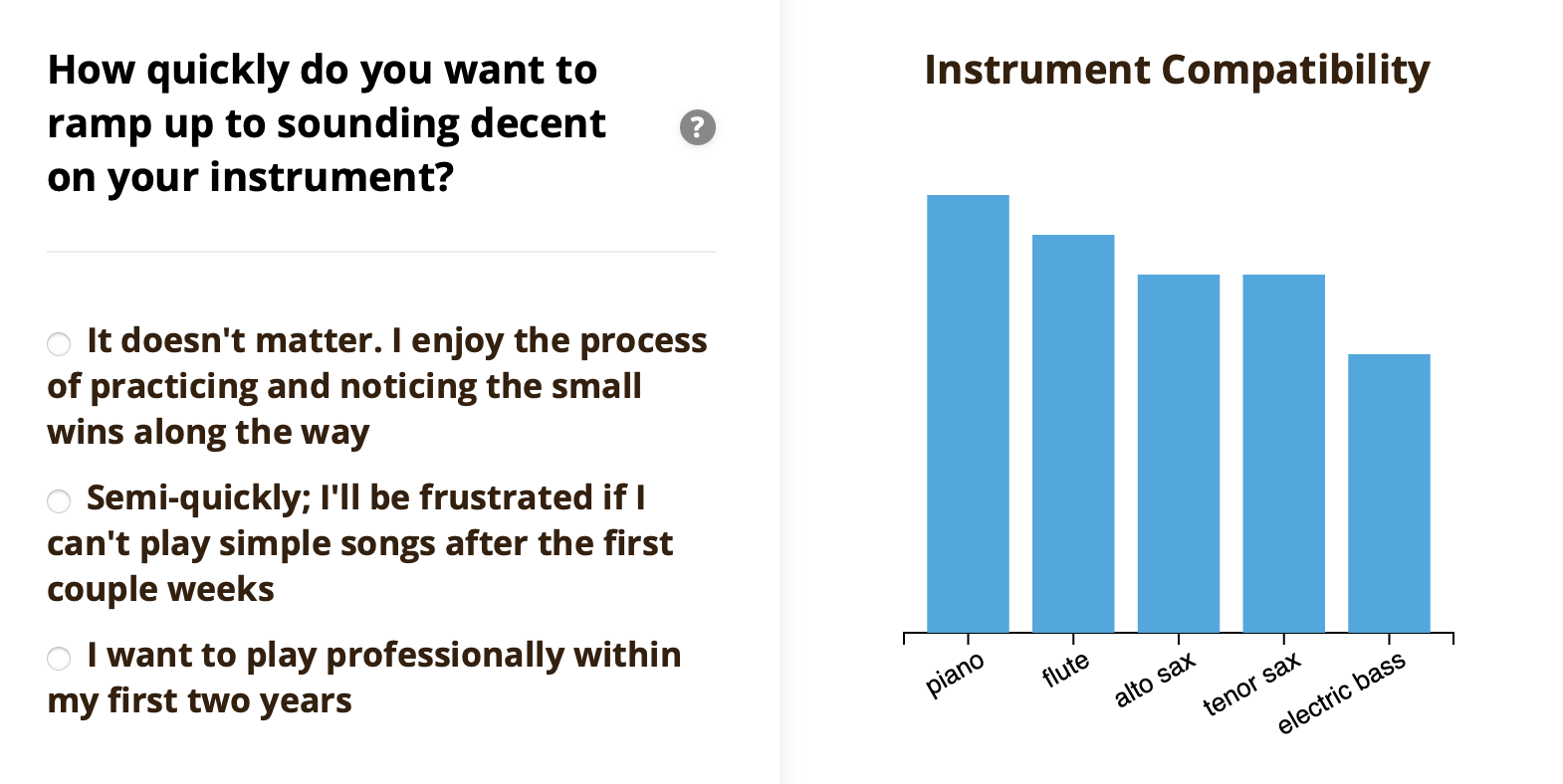 How quickly do you want to ramp up to sounding decent on your instrument?

?

It doesn't matter. I enjoy the process of practicing and noticing the small wins along the way

Semi-quickly; I'll be frustrated if I can't play simple songs after the first couple weeks

I want to play professionally within my first two years

Instrument Compatibility

piano
flute
alto sax
tenor sax
electric bass